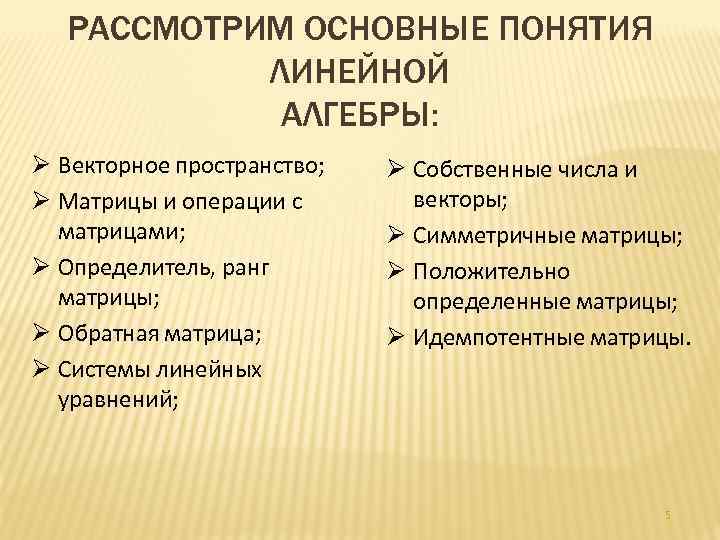 РАССМОТРИМ ОСНОВНЫЕ ПОНЯТИЯ ЛИНЕЙНОЙ АЛГЕБРЫ:

➢ Векторное пространство;
➢ Матрицы и операции с матрицами;
➢ Определитель, ранг матрицы;
➢ Обратная матрица;
➢ Системы линейных уравнений;

➢ Собственные числа и векторы;
➢ Симметричные матрицы;
➢ Положительно определенные матрицы;
➢ Идемпотентные матрицы.

5